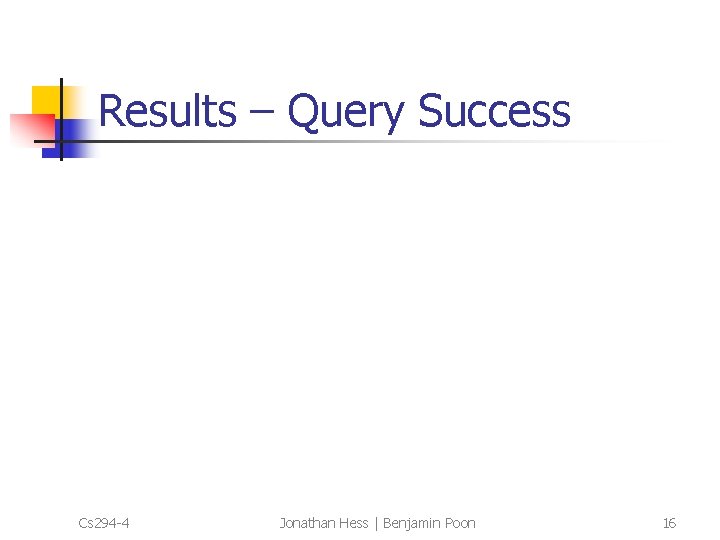 Results – Query Success

Cs294-4

Jonathan Hess | Benjamin Poon

16